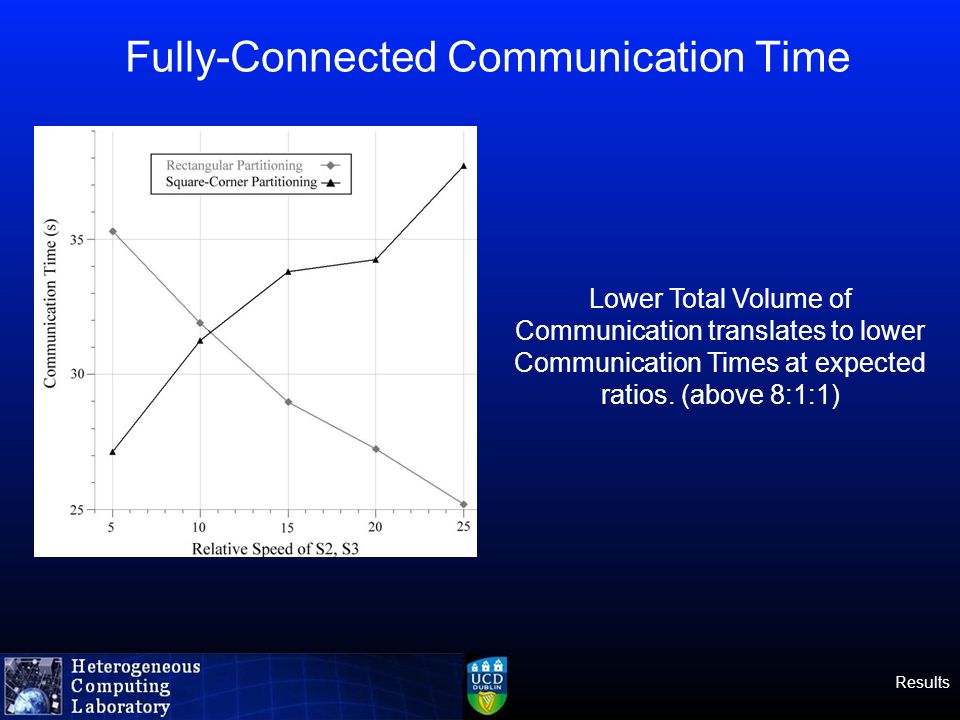 Fully-Connected Communication Time

Rectangular Partitioning
Square-Corner Partitioning

Communication Time (s)

35
30
25

5 10 15 20 25

Relative Speed of S2, S3

Lower Total Volume of Communication translates to lower Communication Times at expected ratios. (above 8:1:1)

Heterogeneous Computing Laboratory

UCD DUBLIN

Results